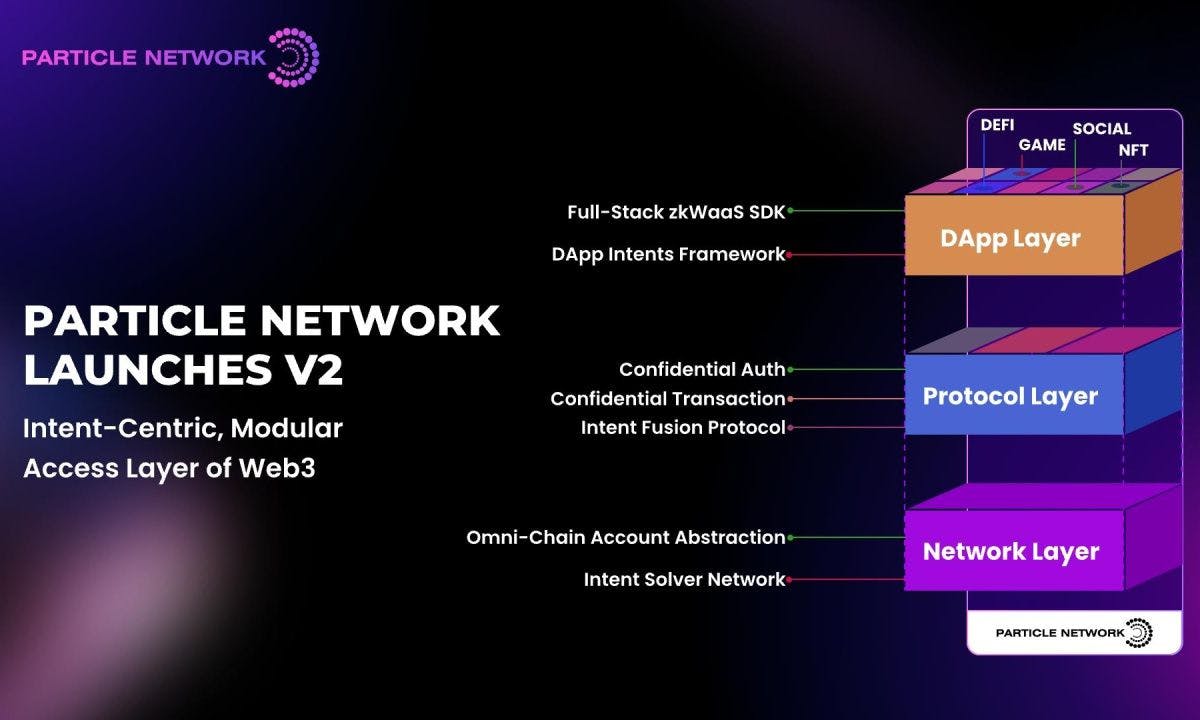 PARTICLE NETWORK

PARTICLE NETWORK LAUNCHES V2

Intent-Centric, Modular Access Layer of Web3

DEFI
GAME
SOCIAL
NFT

Full-Stack zkWaaS SDK
DApp Intents Framework
DApp Layer

Confidential Auth
Confidential Transaction
Intent Fusion Protocol
Protocol Layer

Omni-Chain Account Abstraction
Intent Solver Network
Network Layer

PARTICLE NETWORK